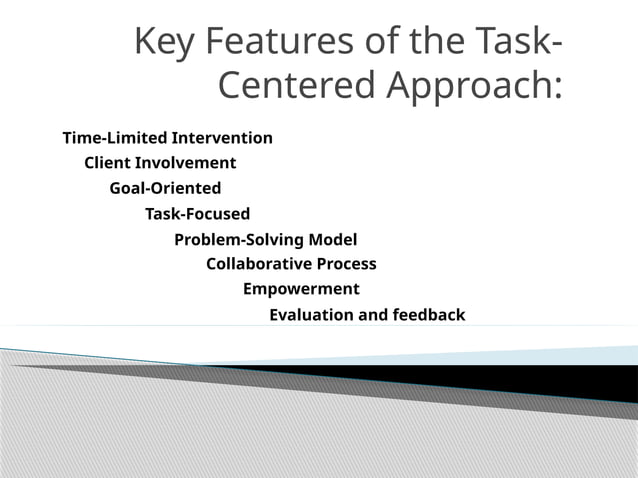 Key Features of the Task-Centered Approach:

Time-Limited Intervention
Client Involvement
Goal-Oriented
Task-Focused
Problem-Solving Model
Collaborative Process
Empowerment
Evaluation and feedback